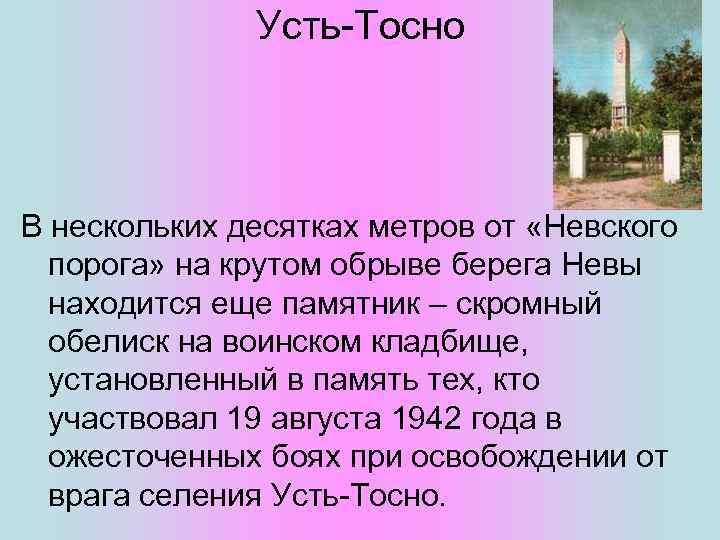 Усть-Тосно

В нескольких десятках метров от «Невского порога» на крутом обрыве берега Невы находится еще памятник – скромный обелиск на воинском кладбище, установленный в память тех, кто участвовал 19 августа 1942 года в ожесточенных боях при освобождении от врага селения Усть-Тосно.